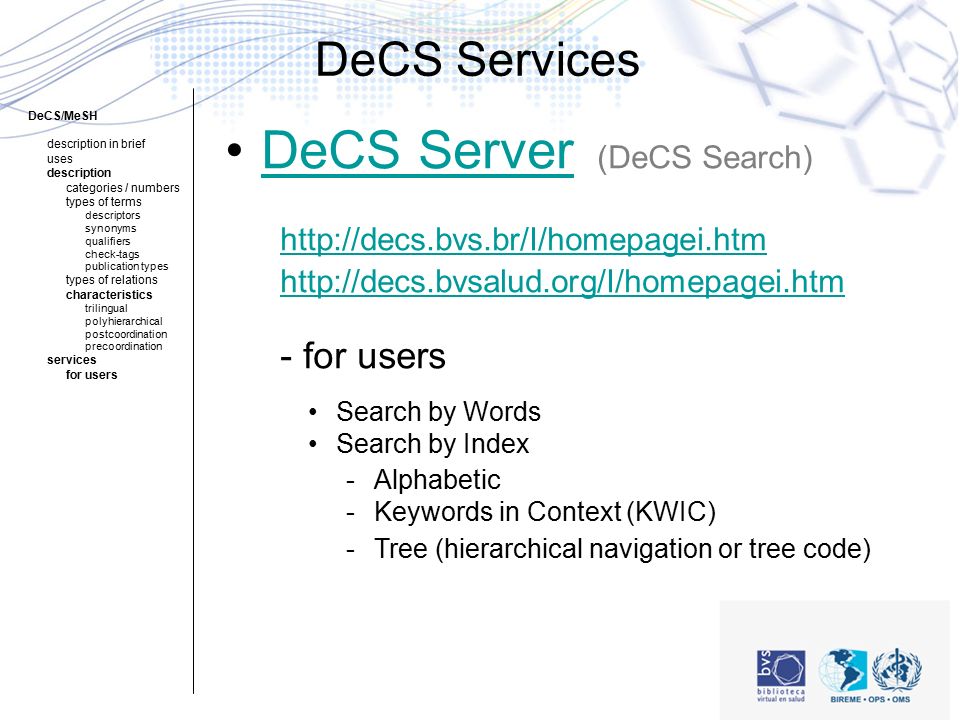 DeCS Services

DeCS/MeSH

description in brief
uses
description
categories / numbers
types of terms
descriptors
synonyms
qualifiers
check-tags
publication types
types of relations
characteristics
trilingual
polyhierarchical
postcoordination
precoordination
services
for users

• DeCS Server (DeCS Search)

http://decs.bvs.br/I/homepagei.htm
http://decs.bvsalud.org/I/homepagei.htm

- for users

• Search by Words
• Search by Index
- Alphabetic
- Keywords in Context (KWIC)
- Tree (hierarchical navigation or tree code)

bvs
biblioteca virtual en salud

BIREME • OPS • OMS